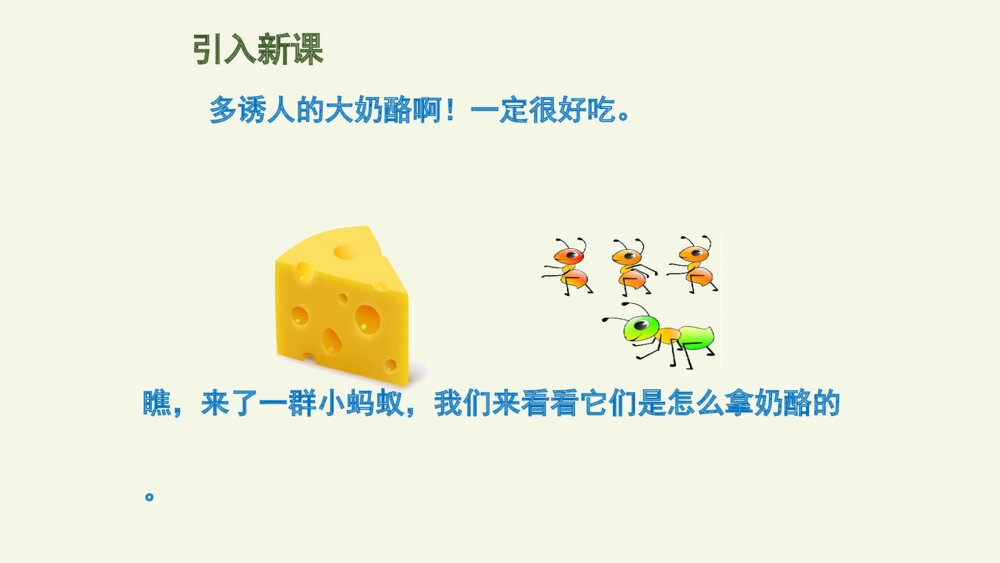 引入新课

多诱人的大奶酪啊！一定很好吃。

瞧，来了一群小蚂蚁，我们来看看它们是怎么拿奶酪的。